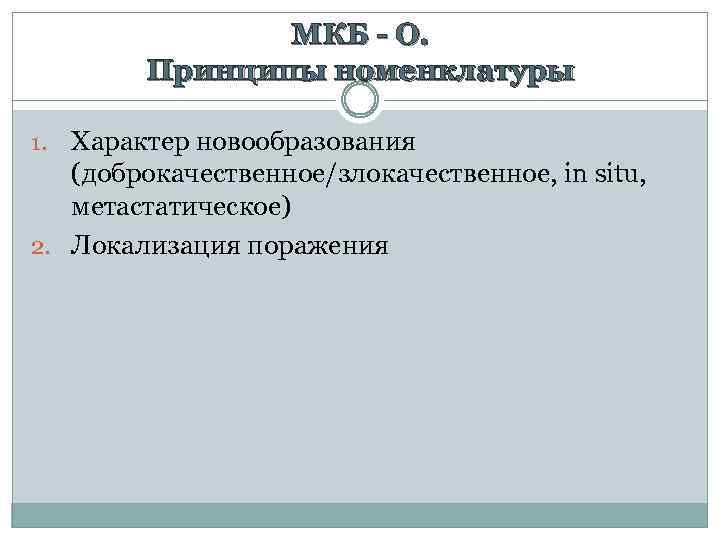 МКБ - О.
Принципы номенклатуры

1. Характер новообразования (доброкачественное/злокачественное, in situ, метастатическое)
2. Локализация поражения